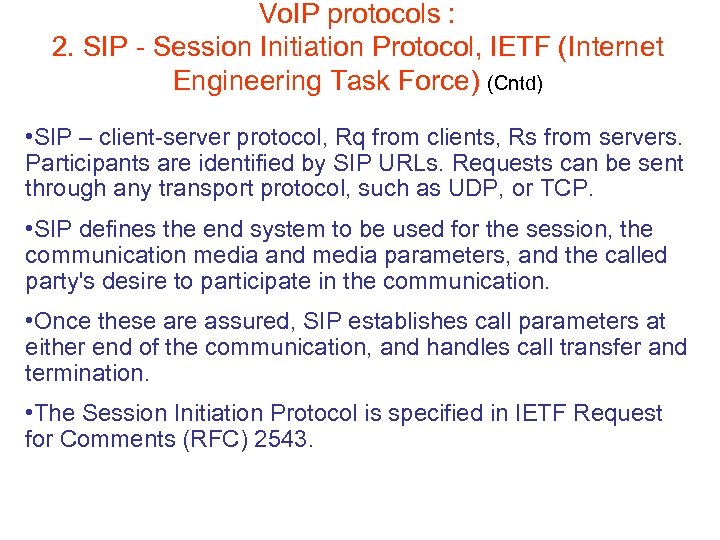 VoIP protocols :
2. SIP - Session Initiation Protocol, IETF (Internet Engineering Task Force) (Cntd)

•SIP – client-server protocol, Rq from clients, Rs from servers. Participants are identified by SIP URLs. Requests can be sent through any transport protocol, such as UDP, or TCP.

•SIP defines the end system to be used for the session, the communication media and media parameters, and the called party's desire to participate in the communication.

•Once these are assured, SIP establishes call parameters at either end of the communication, and handles call transfer and termination.

•The Session Initiation Protocol is specified in IETF Request for Comments (RFC) 2543.